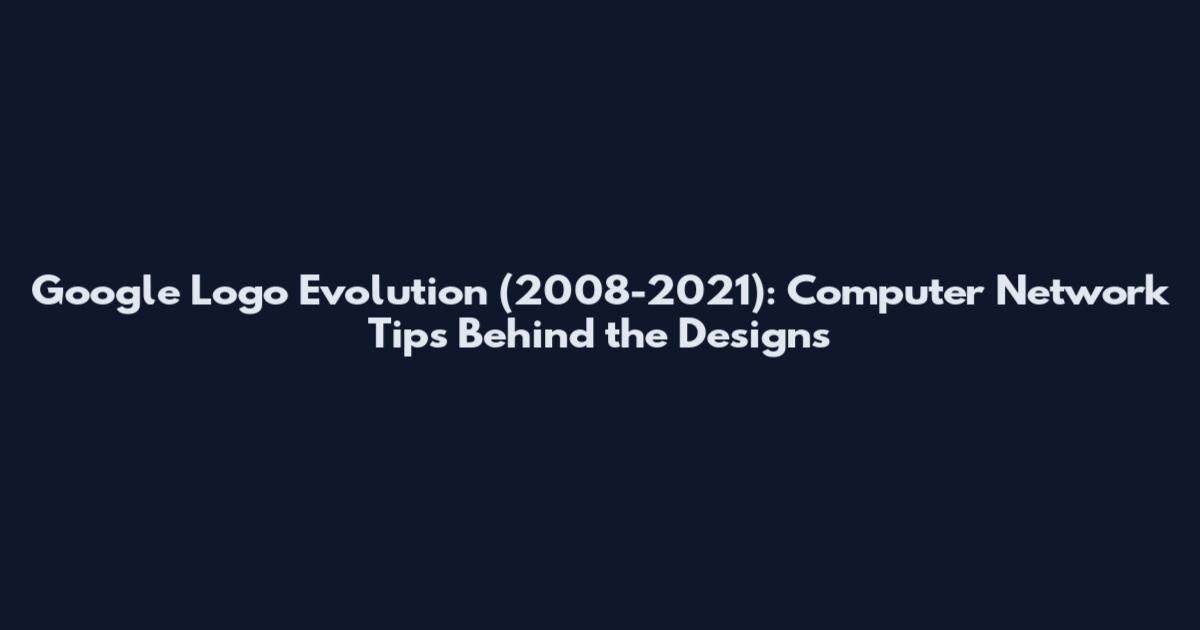 Google Logo Evolution (2008-2021): Computer Network Tips Behind the Designs